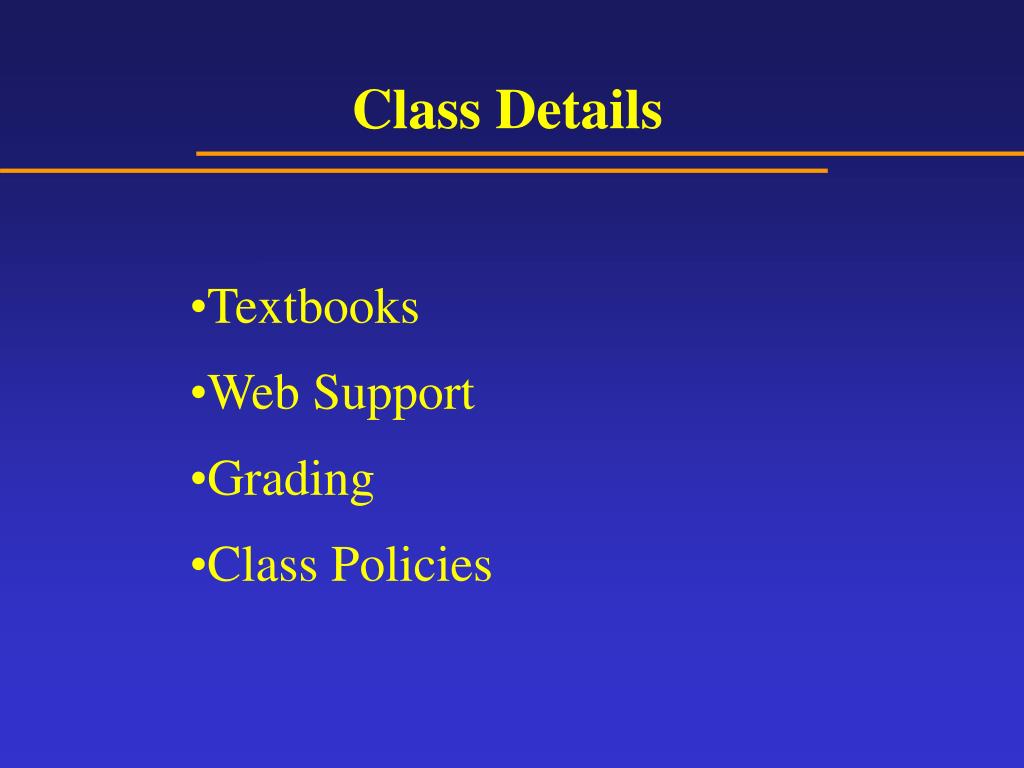 Class Details

•Textbooks
•Web Support
•Grading
•Class Policies